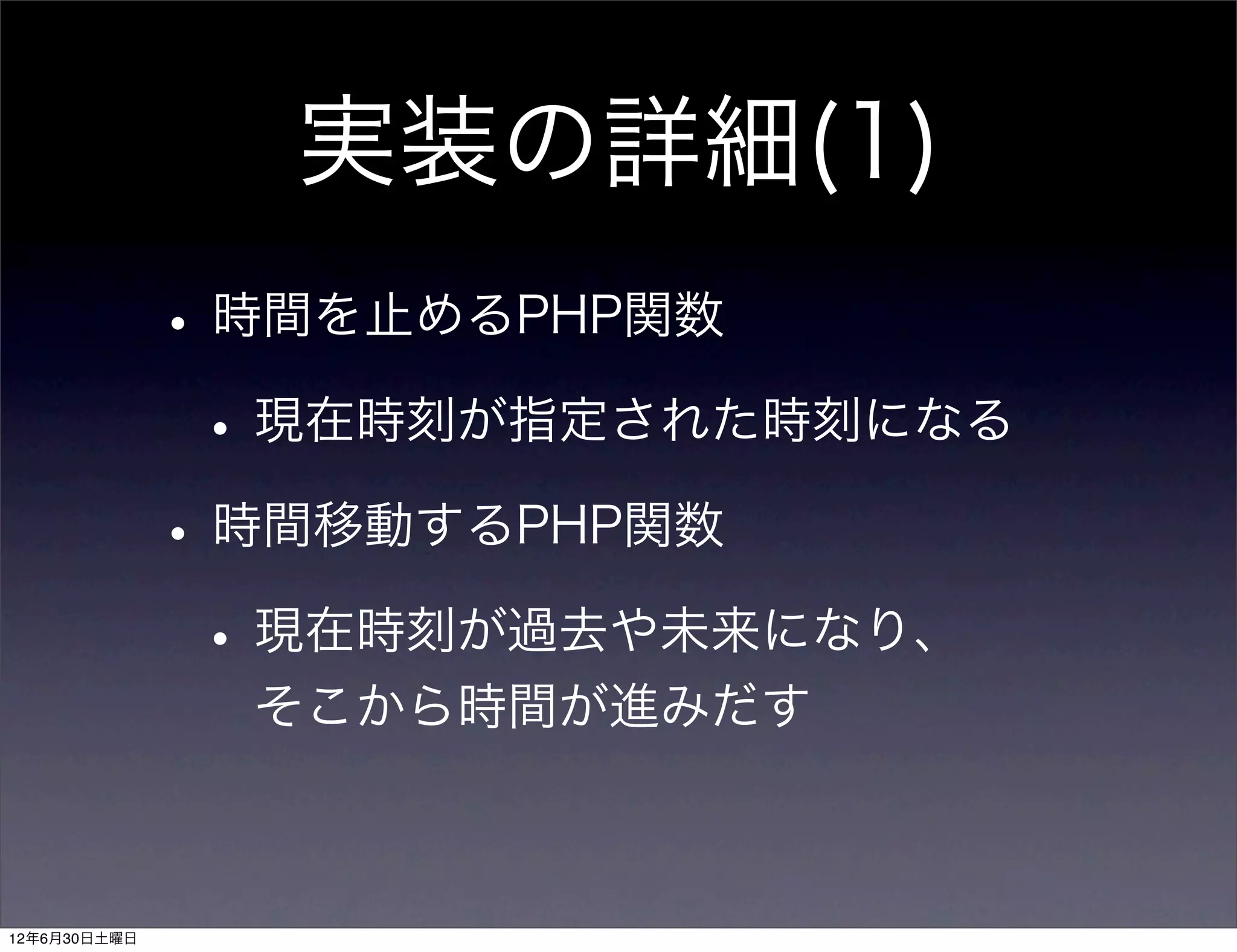 実装の詳細(1)

• 時間を止めるPHP関数

• 現在時刻が指定された時刻になる

• 時間移動するPHP関数

• 現在時刻が過去や未来になり、そこから時間が進みだす

12年6月30日土曜日